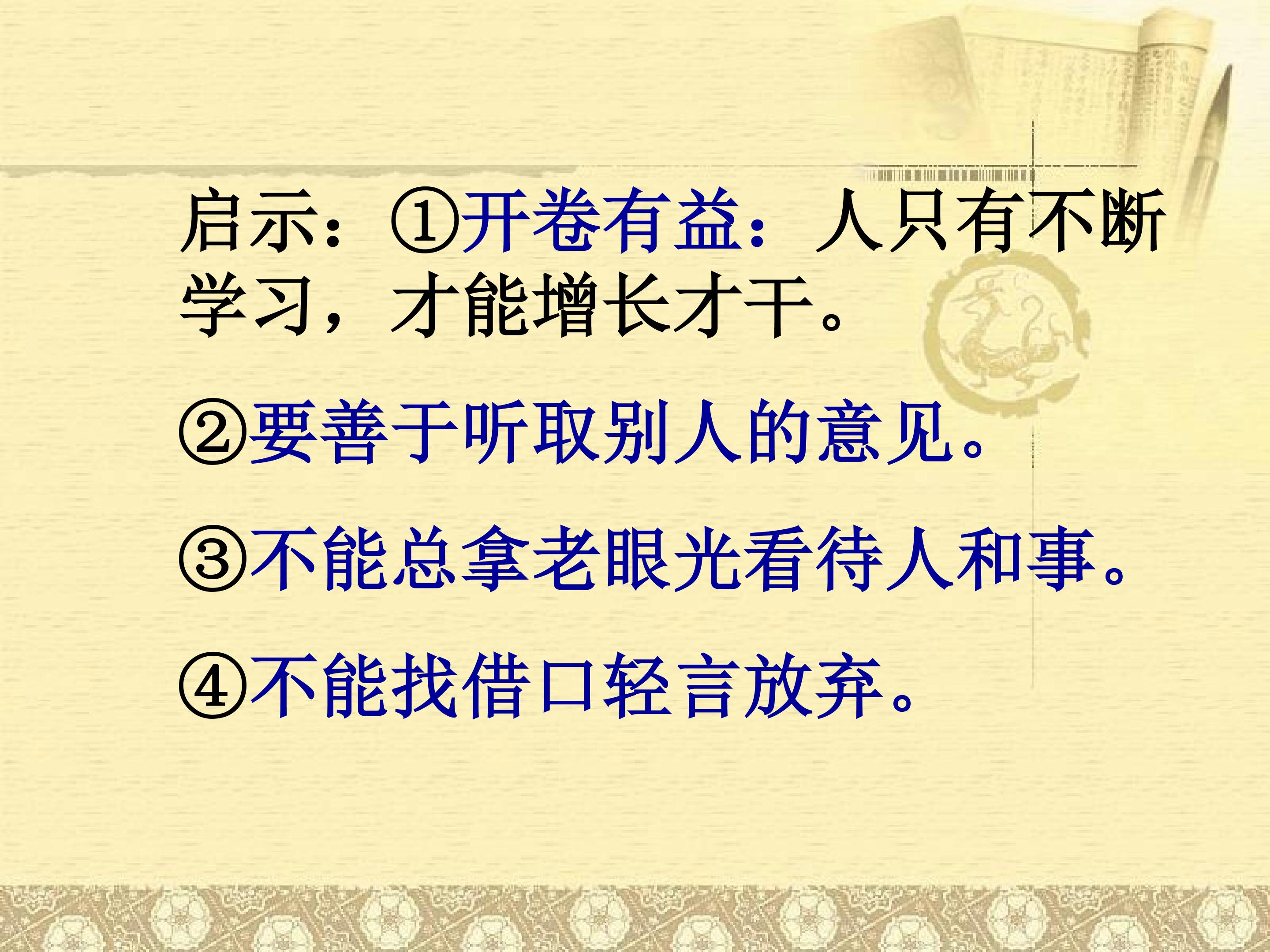 启示：①开卷有益：人只有不断学习，才能增长才干。

②要善于听取别人的意见。

③不能总拿老眼光看待人和事。

④不能找借口轻言放弃。